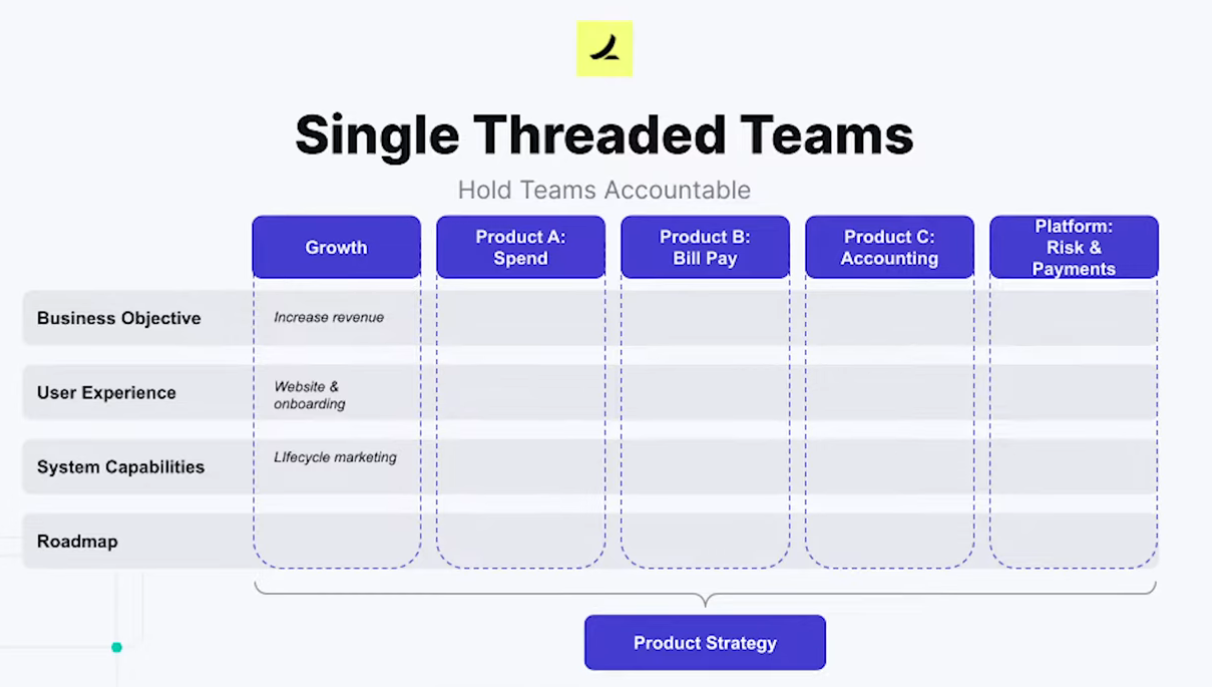 Single Threaded Teams

Hold Teams Accountable

| | Growth | Product A: Spend | Product B: Bill Pay | Product C: Accounting | Platform: Risk & Payments |
|---|---|---|---|---|---|
| Business Objective | Increase revenue | | | | |
| User Experience | Website & onboarding | | | | |
| System Capabilities | LIfecycle marketing | | | | |
| Roadmap | | | | | |

Product Strategy